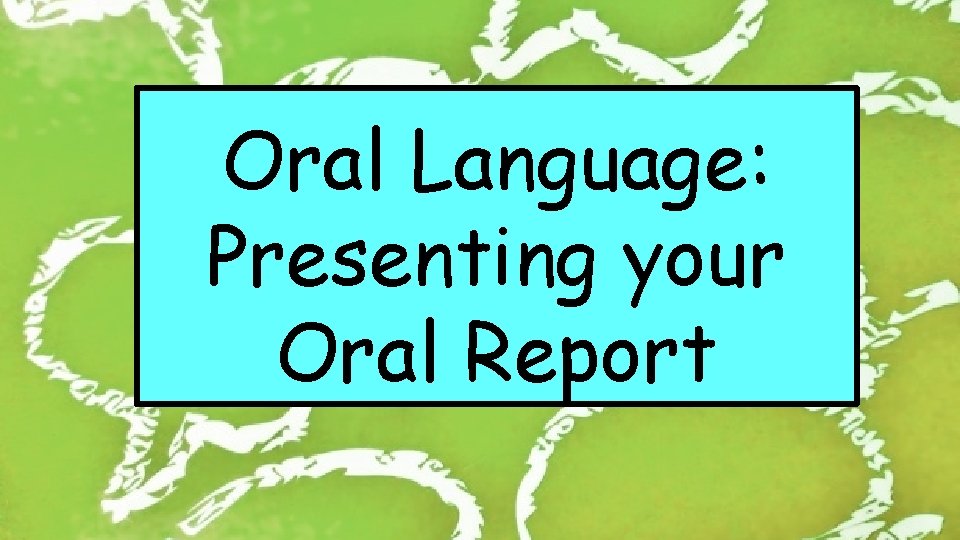 Oral Language:
Presenting your
Oral Report